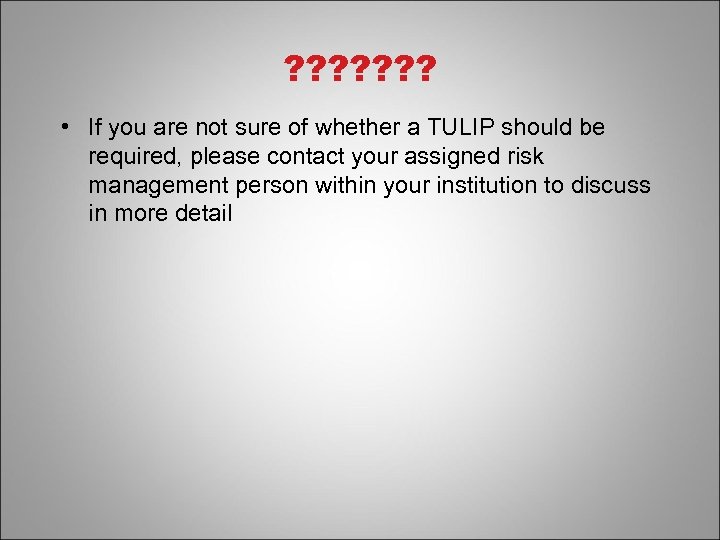 ???????

• If you are not sure of whether a TULIP should be required, please contact your assigned risk management person within your institution to discuss in more detail